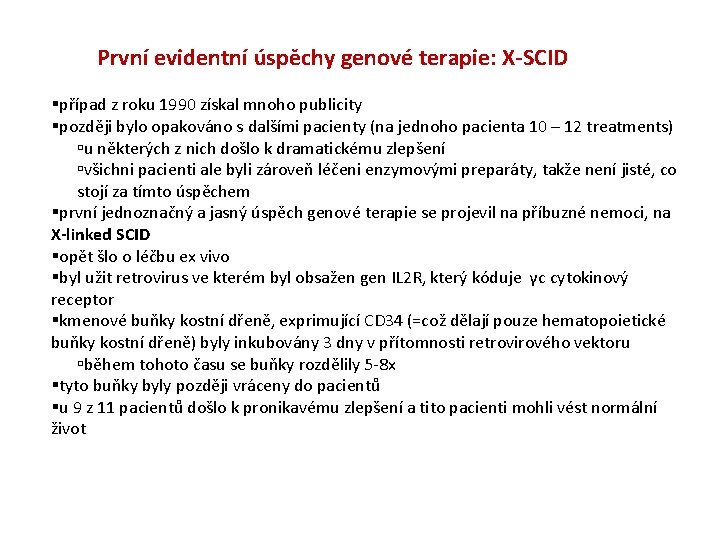 První evidentní úspěchy genové terapie: X-SCID

▪případ z roku 1990 získal mnoho publicity
▪později bylo opakováno s dalšími pacienty (na jednoho pacienta 10 – 12 treatments)
▫u některých z nich došlo k dramatickému zlepšení
▫všichni pacienti ale byli zároveň léčeni enzymovými preparáty, takže není jisté, co stojí za tímto úspěchem
▪první jednoznačný a jasný úspěch genové terapie se projevil na příbuzné nemoci, na X-linked SCID
▪opět šlo o léčbu ex vivo
▪byl užit retrovirus ve kterém byl obsažen gen IL2R, který kóduje γc cytokinový receptor
▪kmenové buňky kostní dřeně, exprimující CD34 (=což dělají pouze hematopoietické buňky kostní dřeně) byly inkubovány 3 dny v přítomnosti retrovirového vektoru
▫během tohoto času se buňky rozdělily 5-8x
▪tyto buňky byly později vráceny do pacientů
▪u 9 z 11 pacientů došlo k pronikavému zlepšení a tito pacienti mohli vést normální život